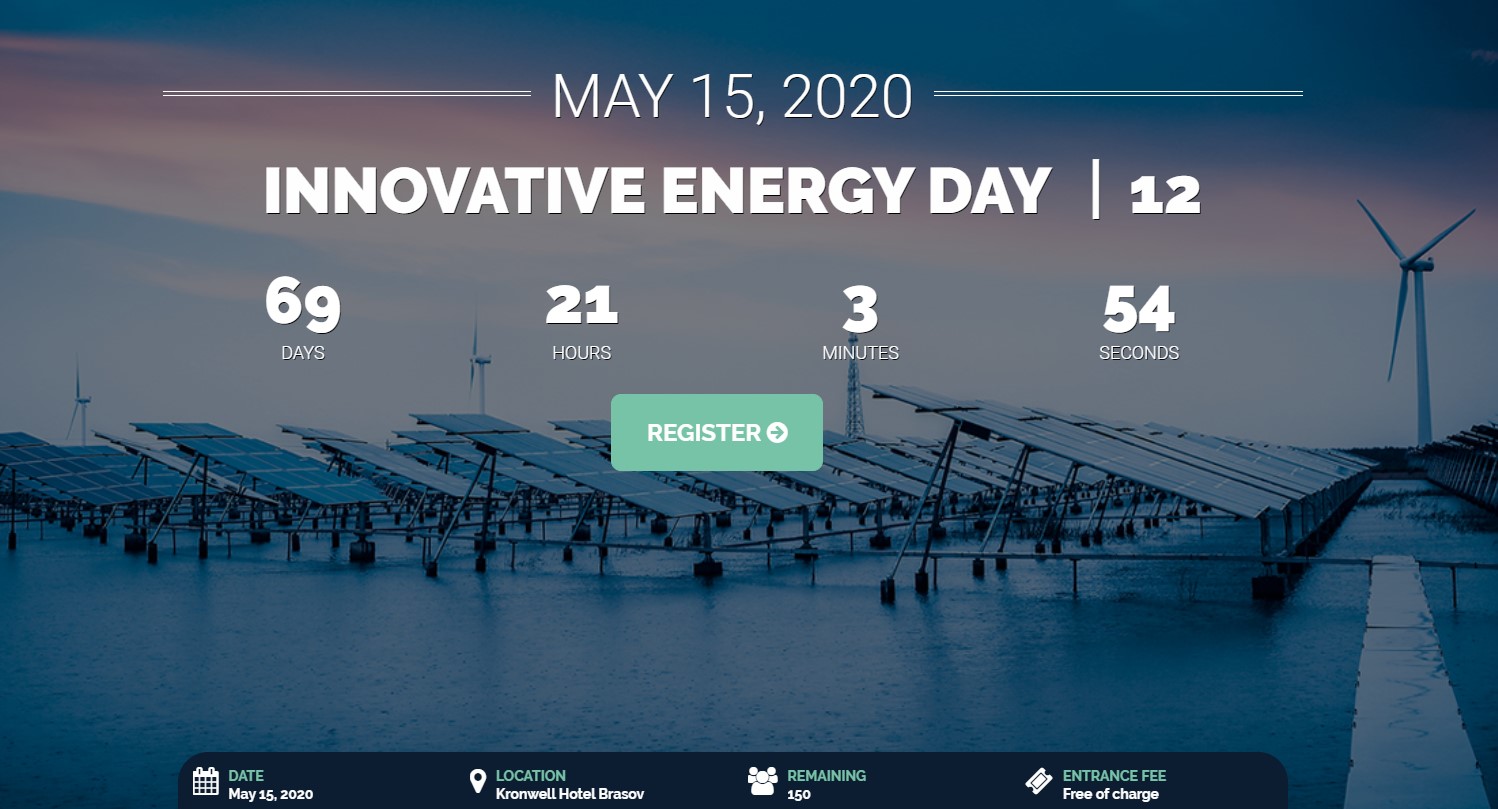 MAY 15, 2020

INNOVATIVE ENERGY DAY | 12

69
DAYS

21
HOURS

3
MINUTES

54
SECONDS

REGISTER

DATE
May 15, 2020

LOCATION
Kronwell Hotel Brasov

REMAINING
150

ENTRANCE FEE
Free of charge